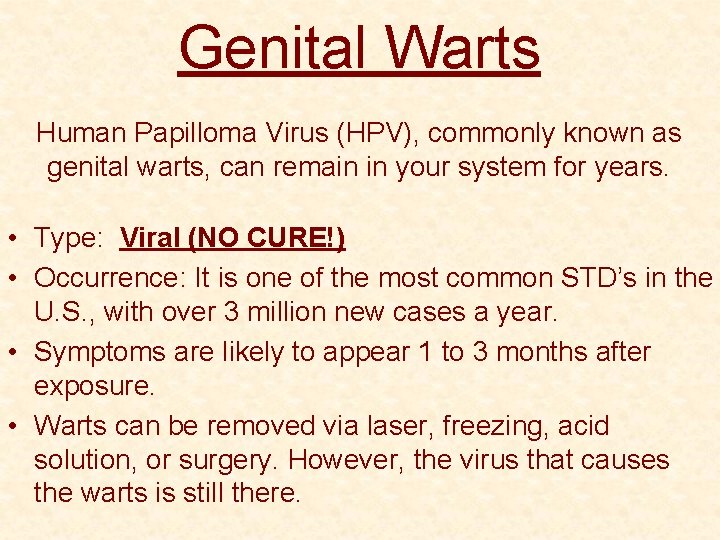 Genital Warts

Human Papilloma Virus (HPV), commonly known as genital warts, can remain in your system for years.

• Type: Viral (NO CURE!)
• Occurrence: It is one of the most common STD's in the U.S., with over 3 million new cases a year.
• Symptoms are likely to appear 1 to 3 months after exposure.
• Warts can be removed via laser, freezing, acid solution, or surgery. However, the virus that causes the warts is still there.